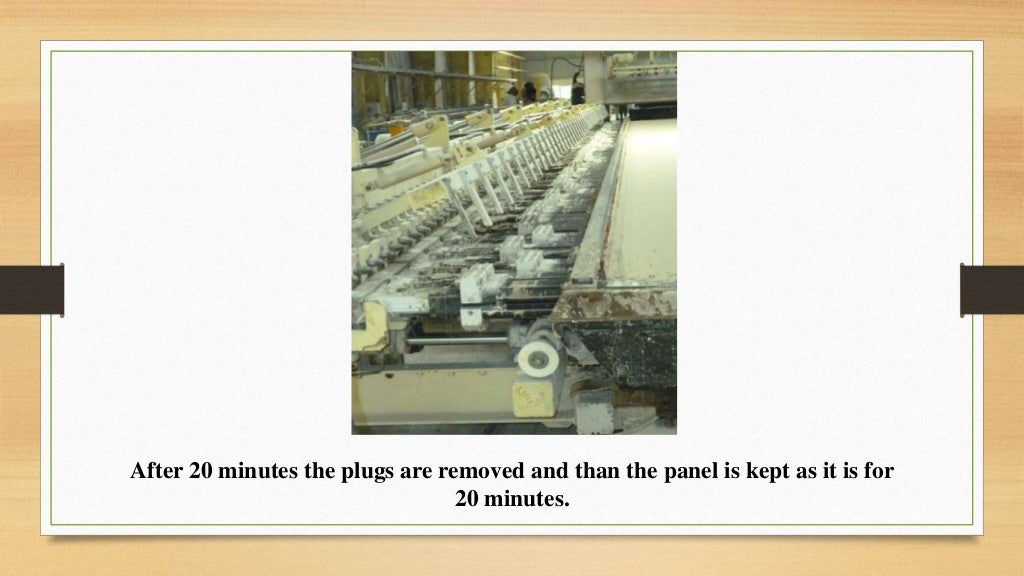 After 20 minutes the plugs are removed and than the panel is kept as it is for 20 minutes.